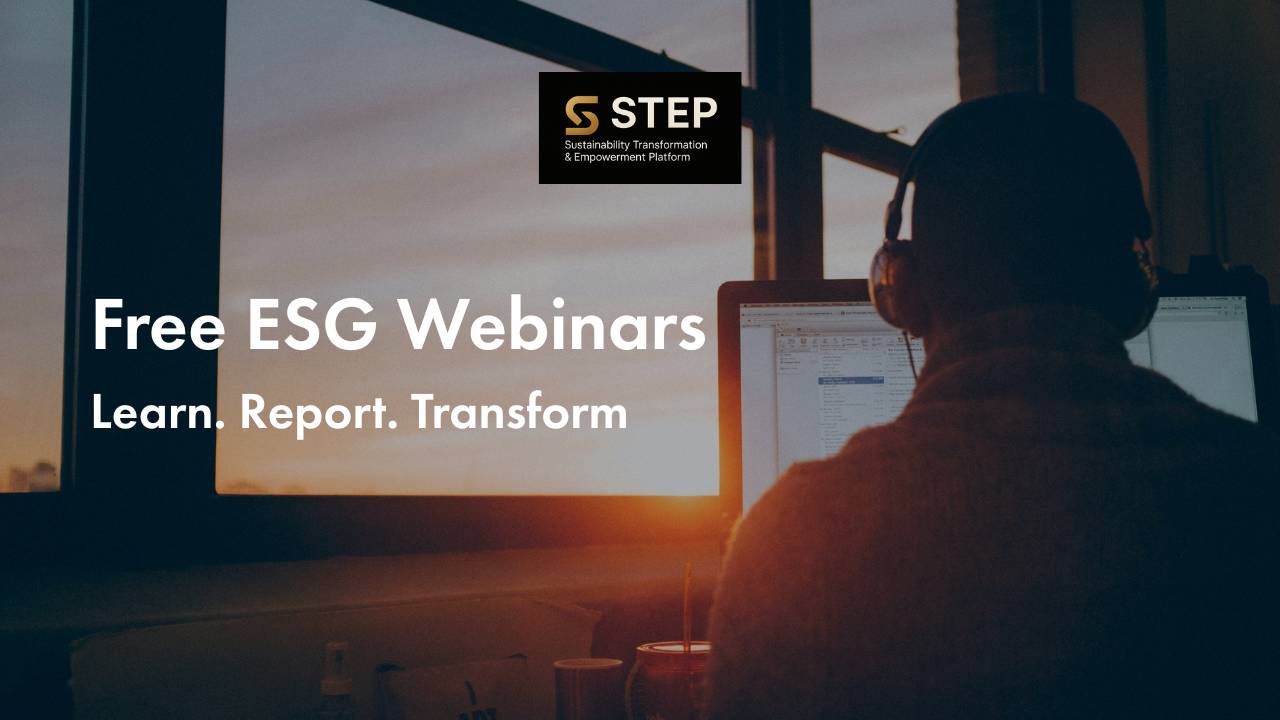 STEP
Sustainability Transformation & Empowerment Platform

Free ESG Webinars

Learn. Report. Transform